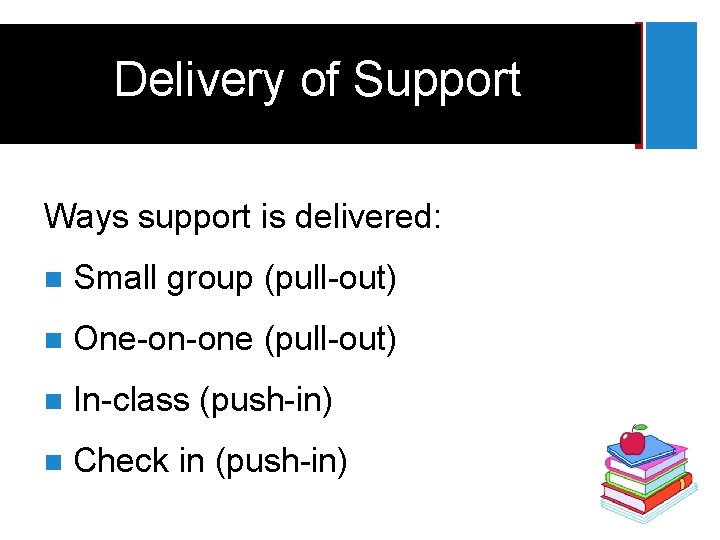 Delivery of Support

Ways support is delivered:

- Small group (pull-out)
- One-on-one (pull-out)
- In-class (push-in)
- Check in (push-in)